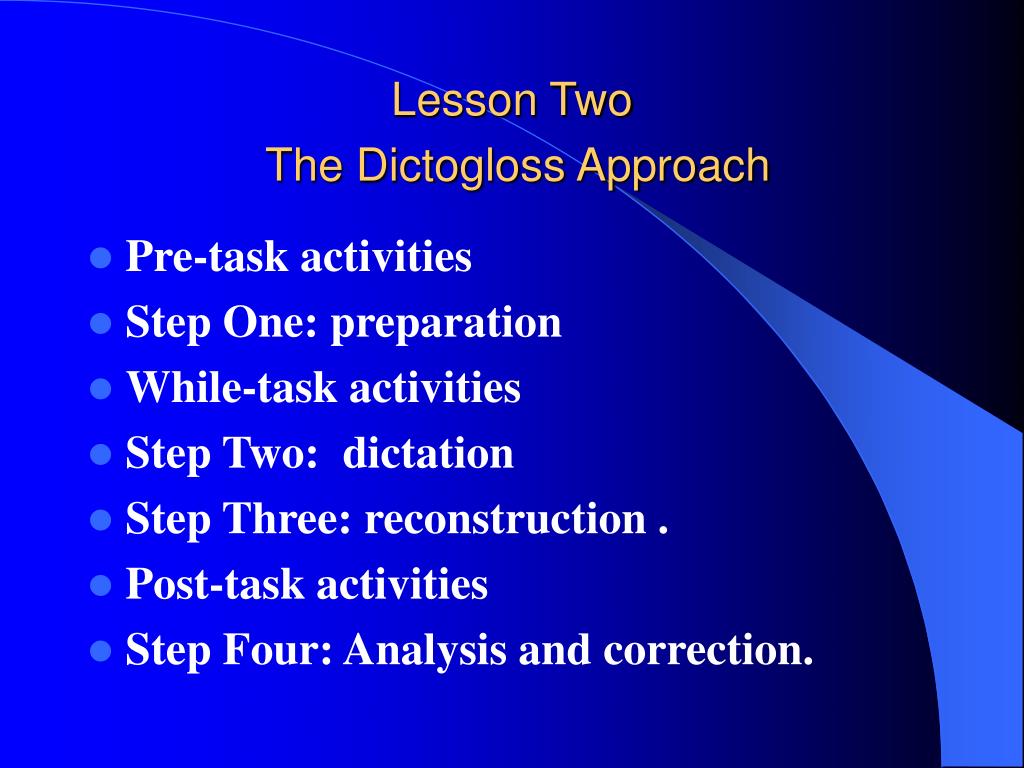 Lesson Two
The Dictogloss Approach

- Pre-task activities
- Step One: preparation
- While-task activities
- Step Two:  dictation
- Step Three: reconstruction .
- Post-task activities
- Step Four: Analysis and correction.